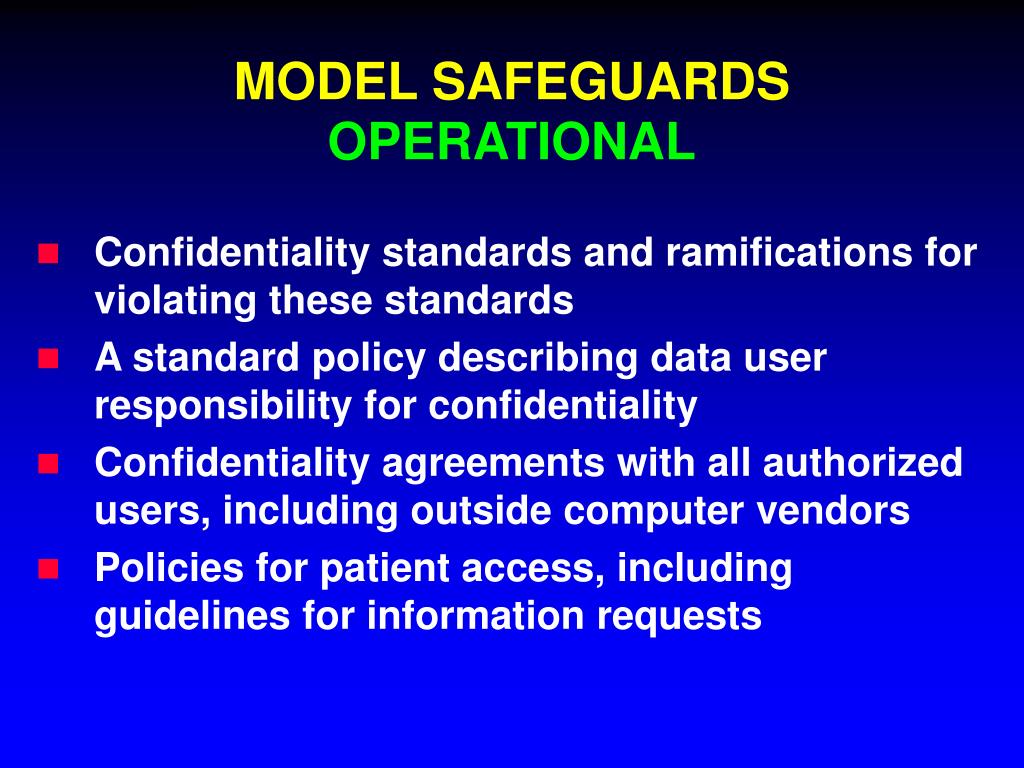 MODEL SAFEGUARDS
OPERATIONAL

- Confidentiality standards and ramifications for violating these standards
- A standard policy describing data user responsibility for confidentiality
- Confidentiality agreements with all authorized users, including outside computer vendors
- Policies for patient access, including guidelines for information requests